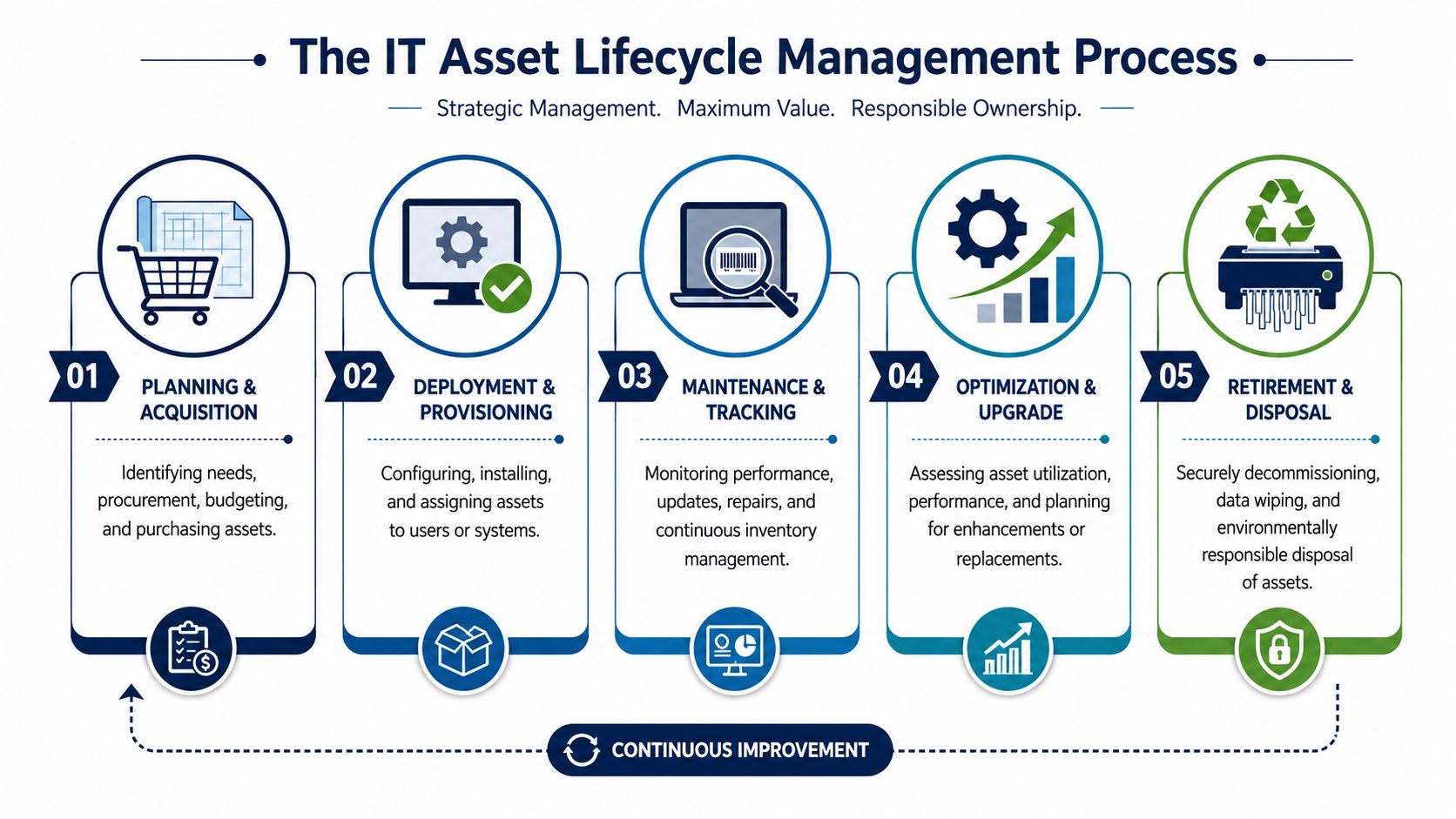 The IT Asset Lifecycle Management Process

Strategic Management. Maximum Value. Responsible Ownership.

01
PLANNING & ACQUISITION

Identifying needs, procurement, budgeting, and purchasing assets.

02
DEPLOYMENT & PROVISIONING

Configuring, installing, and assigning assets to users or systems.

03
MAINTENANCE & TRACKING

Monitoring performance, updates, repairs, and continuous inventory management.

04
OPTIMIZATION & UPGRADE

Assessing asset utilization, performance, and planning for enhancements or replacements.

05
RETIREMENT & DISPOSAL

Securely decommissioning, data wiping, and environmentally responsible disposal of assets.

CONTINUOUS IMPROVEMENT